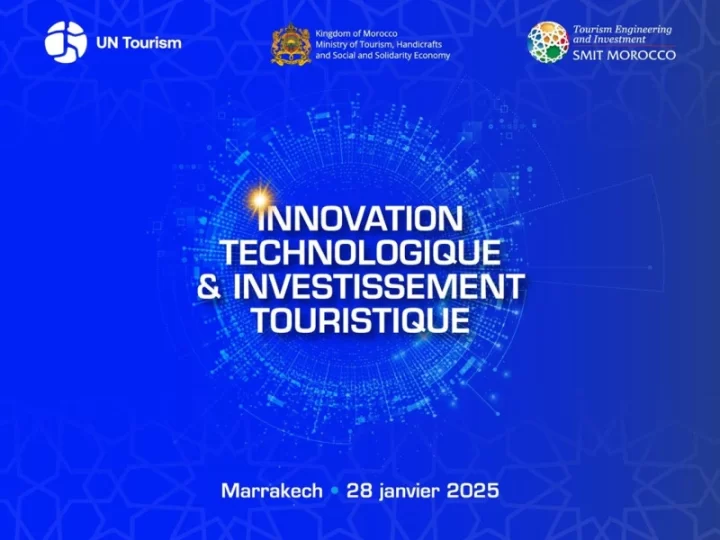 UN Tourism

Kingdom of Morocco
Ministry of Tourism, Handicrafts and Social and Solidarity Economy

Tourism Engineering and Investment
SMIT MOROCCO

INNOVATION TECHNOLOGIQUE & INVESTISSEMENT TOURISTIQUE

Marrakech • 28 janvier 2025